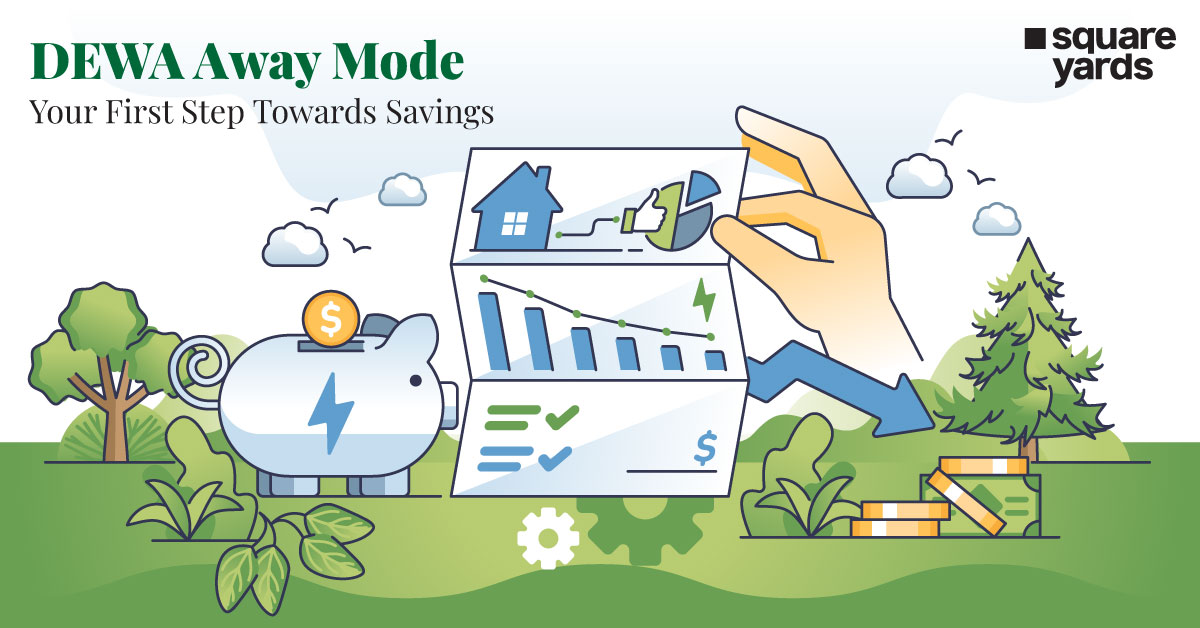 DEWA Away Mode
Your First Step Towards Savings

square yards

$

$